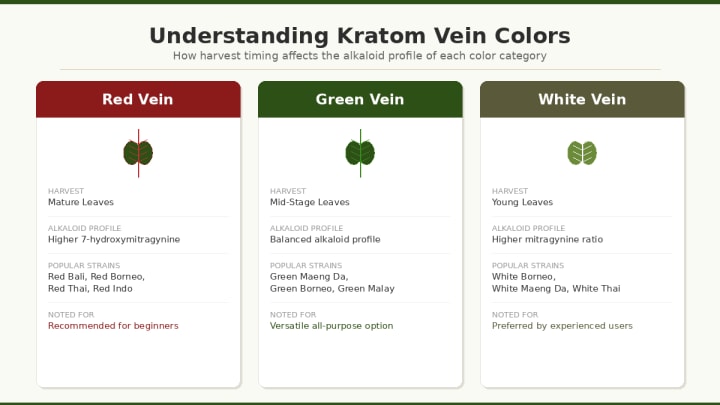 Understanding Kratom Vein Colors

How harvest timing affects the alkaloid profile of each color category

Red Vein

HARVEST
Mature Leaves

ALKALOID PROFILE
Higher 7-hydroxymitragynine

POPULAR STRAINS
Red Bali, Red Borneo, Red Thai, Red Indo

NOTED FOR
Recommended for beginners

Green Vein

HARVEST
Mid-Stage Leaves

ALKALOID PROFILE
Balanced alkaloid profile

POPULAR STRAINS
Green Maeng Da, Green Borneo, Green Malay

NOTED FOR
Versatile all-purpose option

White Vein

HARVEST
Young Leaves

ALKALOID PROFILE
Higher mitragynine ratio

POPULAR STRAINS
White Borneo, White Maeng Da, White Thai

NOTED FOR
Preferred by experienced users